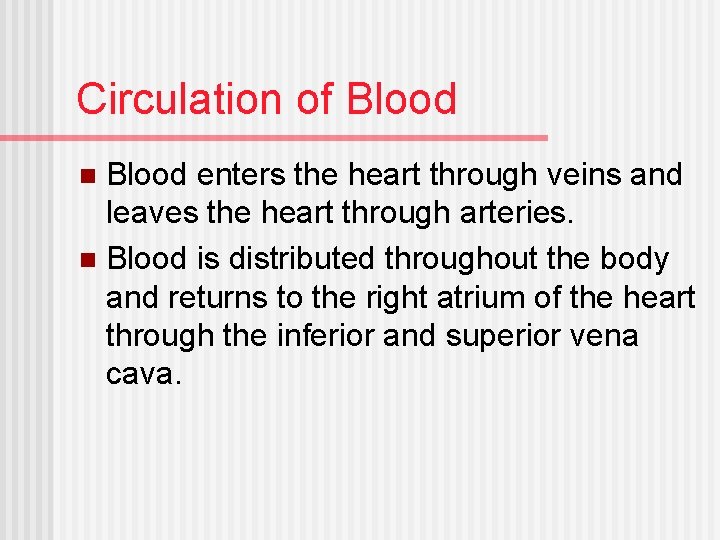 Circulation of Blood

- Blood enters the heart through veins and leaves the heart through arteries.
- Blood is distributed throughout the body and returns to the right atrium of the heart through the inferior and superior vena cava.